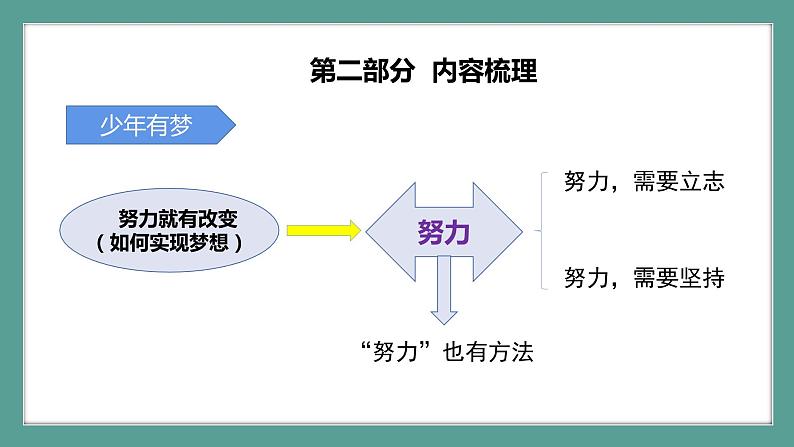 第二部分 内容梳理

少年有梦

努力就有改变
（如何实现梦想）

努力

努力，需要立志

努力，需要坚持

“努力”也有方法